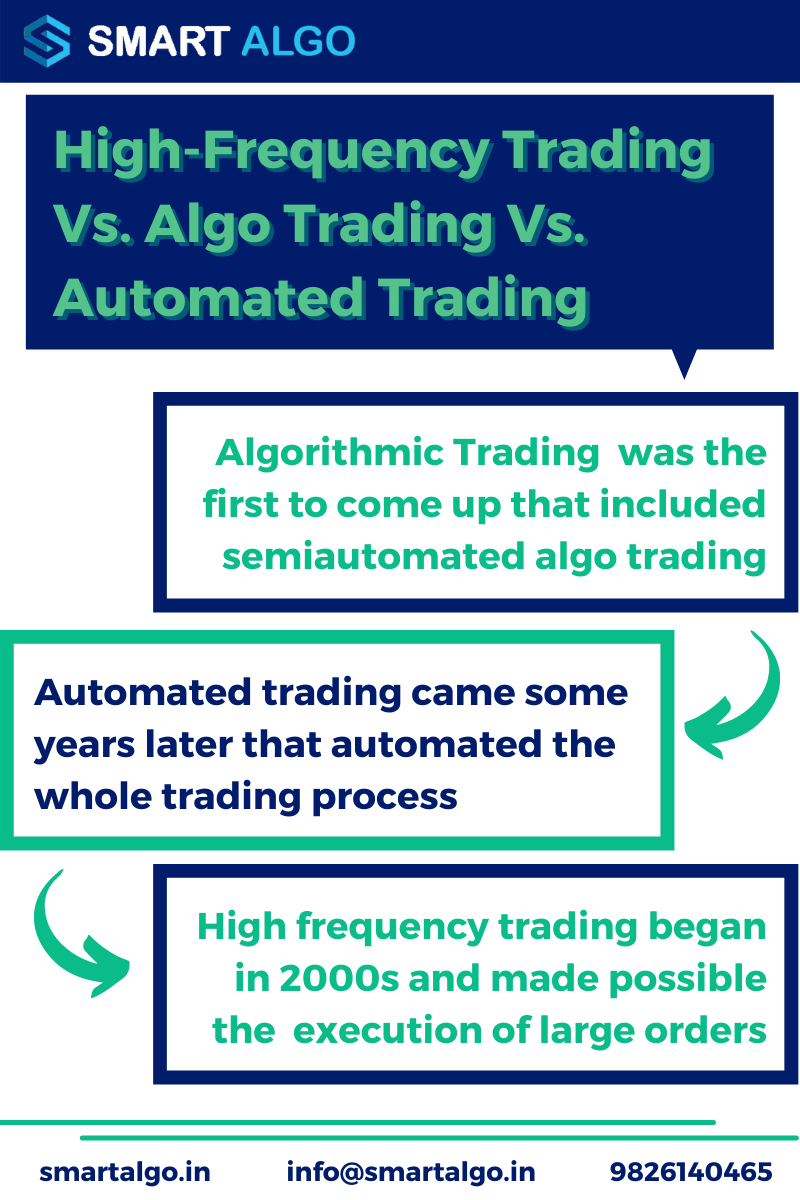 SMART ALGO

High-Frequency Trading Vs. Algo Trading Vs. Automated Trading

Algorithmic Trading was the first to come up that included semiautomated algo trading

Automated trading came some years later that automated the whole trading process

High frequency trading began in 2000s and made possible the execution of large orders

smartalgo.in info@smartalgo.in 9826140465